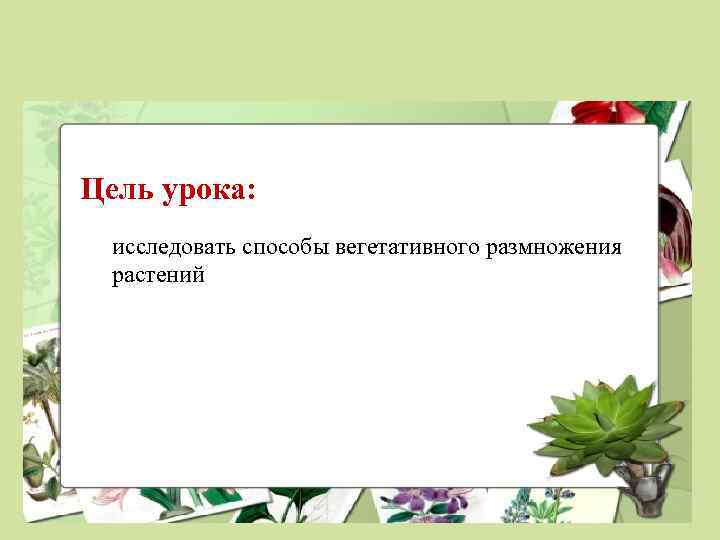 Цель урока:

исследовать способы вегетативного размножения растений